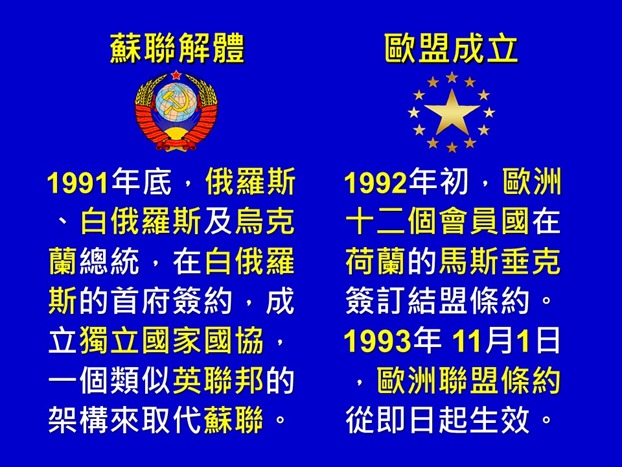 蘇聯解體

1991年底，俄羅斯、白俄羅斯及烏克蘭總統，在白俄羅斯的首府簽約，成立獨立國家國協，一個類似英聯邦的架構來取代蘇聯。

歐盟成立

1992年初，歐洲十二個會員國在荷蘭的馬斯垂克簽訂結盟條約。1993年 11月1日，歐洲聯盟條約從即日起生效。